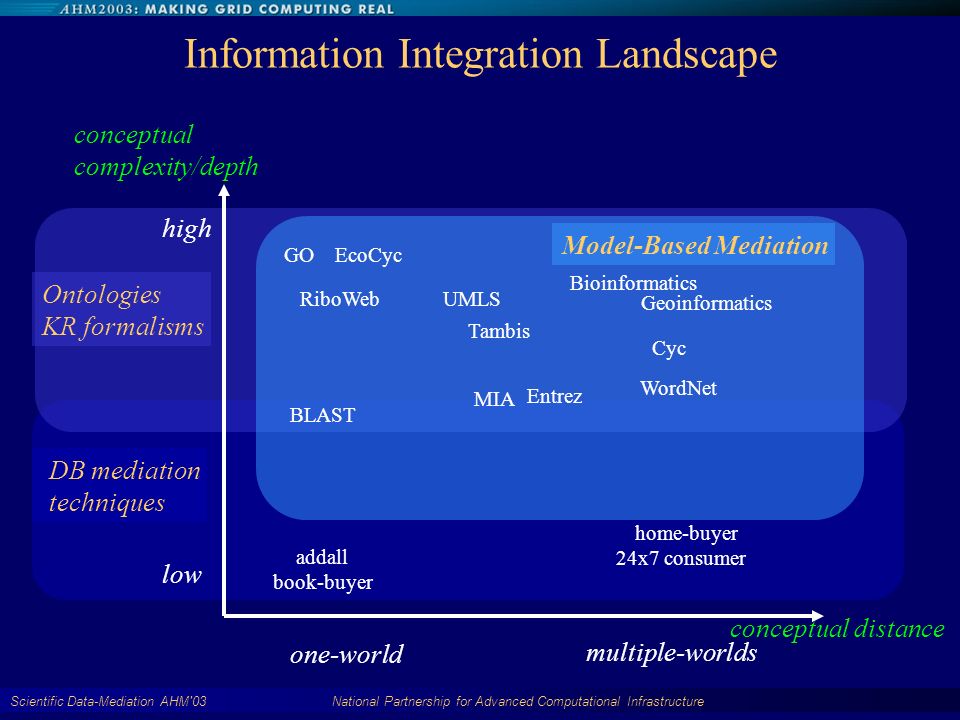 AHM2003: MAKING GRID COMPUTING REAL

Information Integration Landscape

conceptual complexity/depth

high

Ontologies
KR formalisms

DB mediation techniques

low

Model-Based Mediation

GO EcoCyc

RiboWeb UMLS

Bioinformatics
Geoinformatics

Tambis

Cyc

WordNet

MIA Entrez

BLAST

home-buyer
24x7 consumer

addall
book-buyer

conceptual distance

one-world

multiple-worlds

Scientific Data-Mediation AHM'03

National Partnership for Advanced Computational Infrastructure